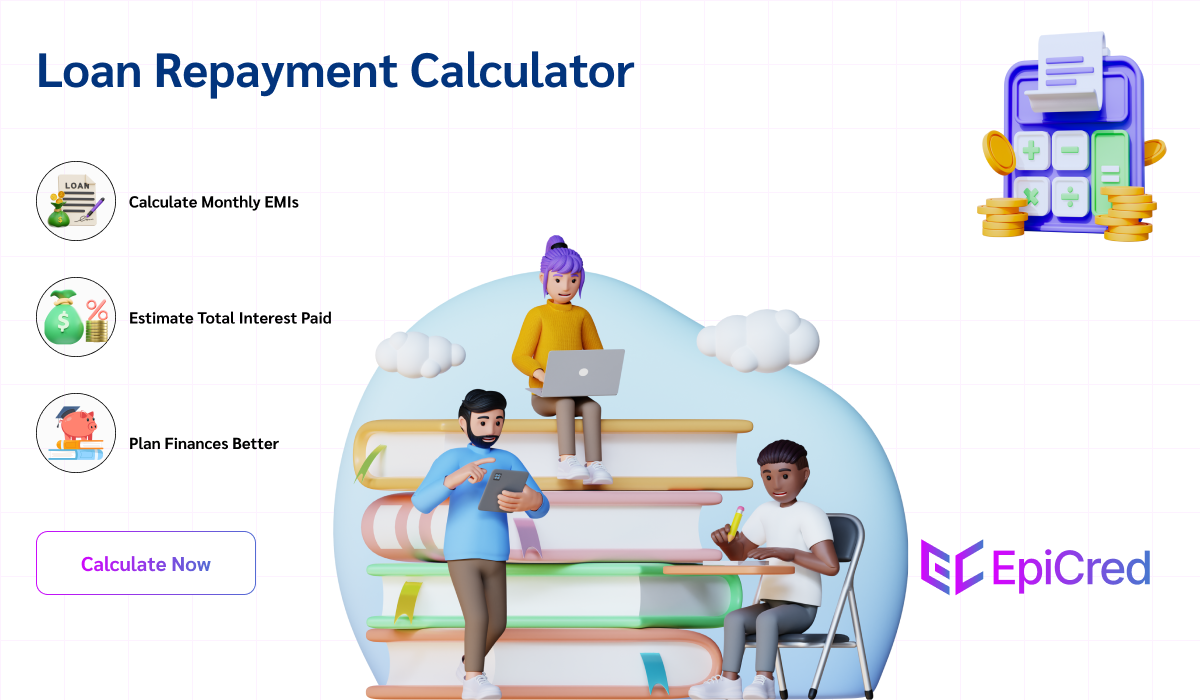 Loan Repayment Calculator

LOAN

Calculate Monthly EMIs

Estimate Total Interest Paid

Plan Finances Better

Calculate Now

EpiCred